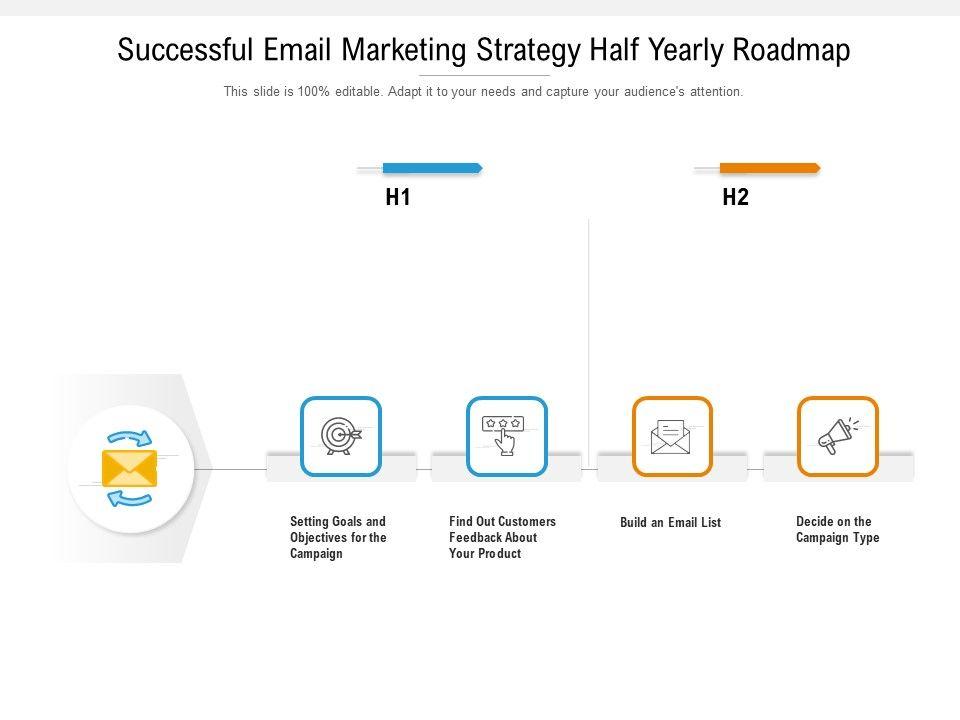 Successful Email Marketing Strategy Half Yearly Roadmap

This slide is 100% editable. Adapt it to your needs and capture your audience's attention.

H1

H2

Setting Goals and Objectives for the Campaign

Find Out Customers Feedback About Your Product

Build an Email List

Decide on the Campaign Type